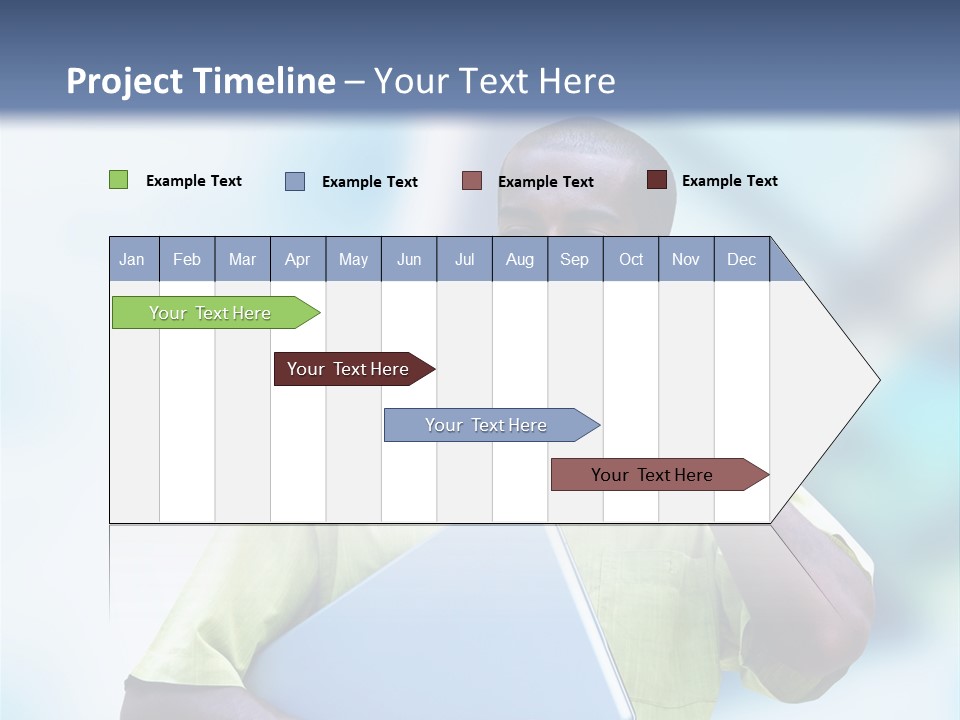 Project Timeline – Your Text Here

Example Text Example Text Example Text Example Text

| Jan | Feb | Mar | Apr | May | Jun | Jul | Aug | Sep | Oct | Nov | Dec |
|---|---|---|---|---|---|---|---|---|---|---|---|

Your Text Here

Your Text Here

Your Text Here

Your Text Here